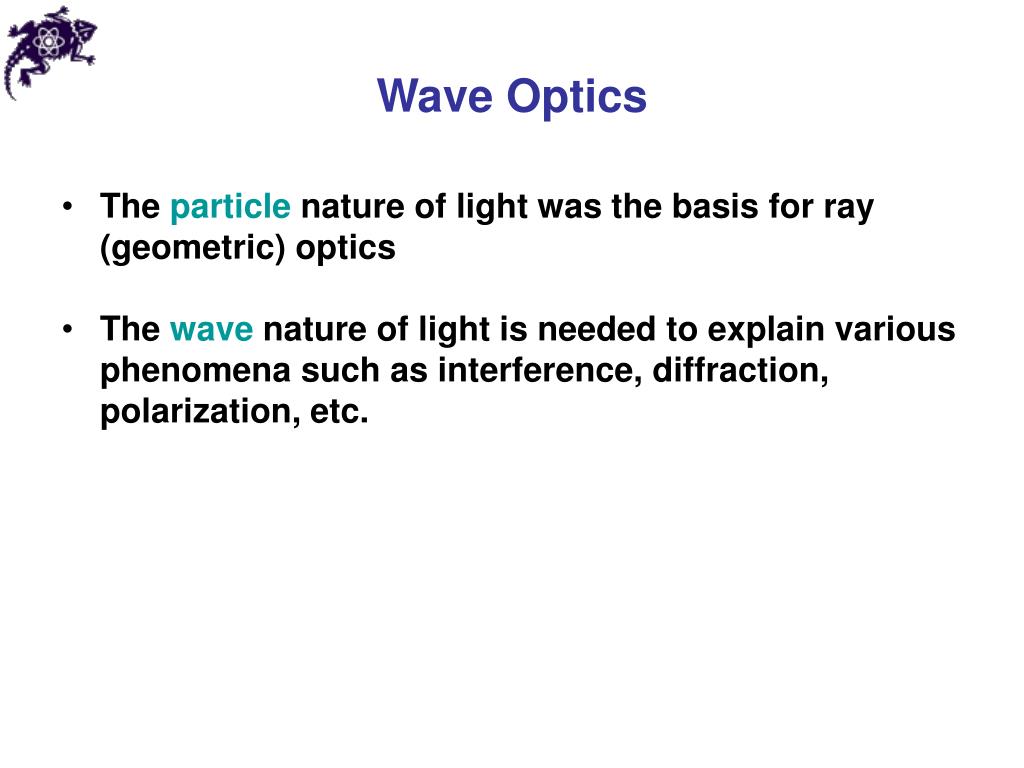 Wave Optics

• The particle nature of light was the basis for ray (geometric) optics

• The wave nature of light is needed to explain various phenomena such as interference, diffraction, polarization, etc.